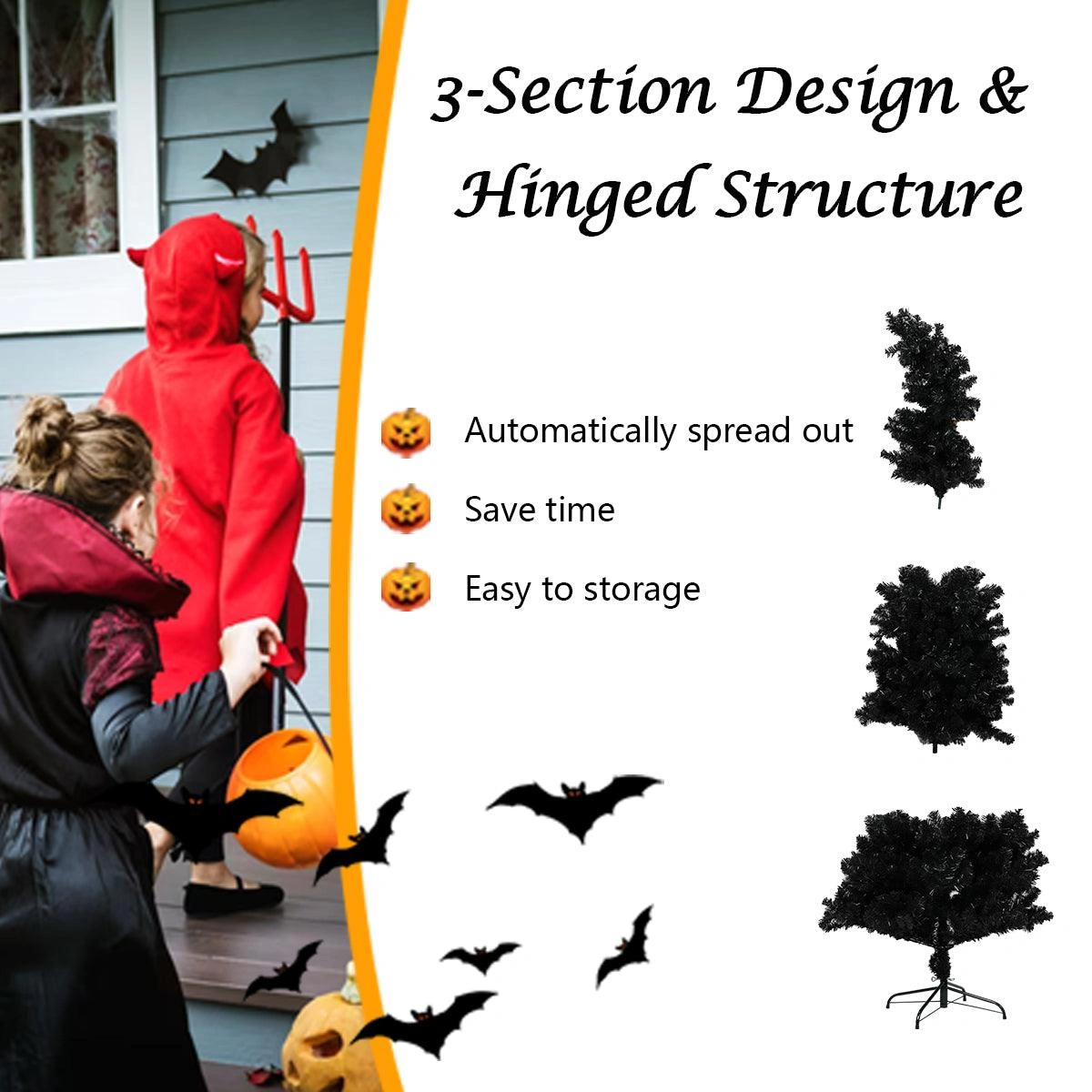 3-Section Design & Hinged Structure

Automatically spread out

Save time

Easy to storage